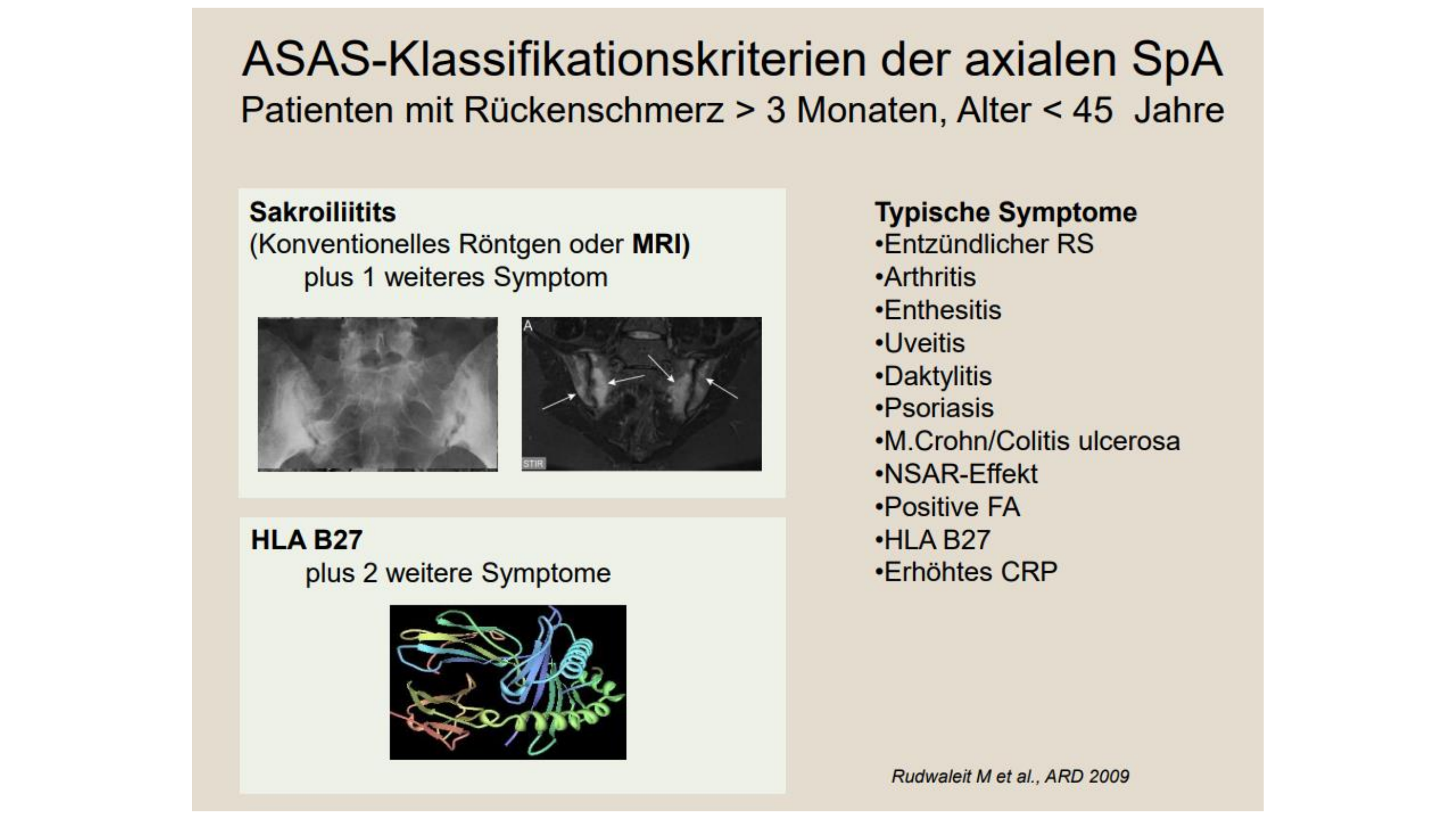 ASAS-Klassifikationskriterien der axialen SpA
Patienten mit Rückenschmerz > 3 Monaten, Alter < 45 Jahre

Sakroiliitits
(Konventionelles Röntgen oder MRI)
plus 1 weiteres Symptom

A

STIR

HLA B27
plus 2 weitere Symptome

Typische Symptome
•Entzündlicher RS
•Arthritis
•Enthesitis
•Uveitis
•Daktylitis
•Psoriasis
•M.Crohn/Colitis ulcerosa
•NSAR-Effekt
•Positive FA
•HLA B27
•Erhöhtes CRP

Rudwaleit M et al., ARD 2009